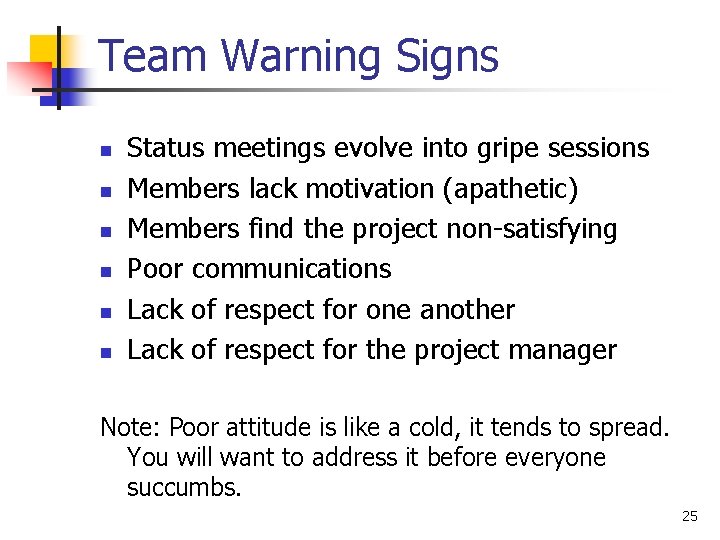 Team Warning Signs

- Status meetings evolve into gripe sessions
- Members lack motivation (apathetic)
- Members find the project non-satisfying
- Poor communications
- Lack of respect for one another
- Lack of respect for the project manager

Note: Poor attitude is like a cold, it tends to spread. You will want to address it before everyone succumbs.

25